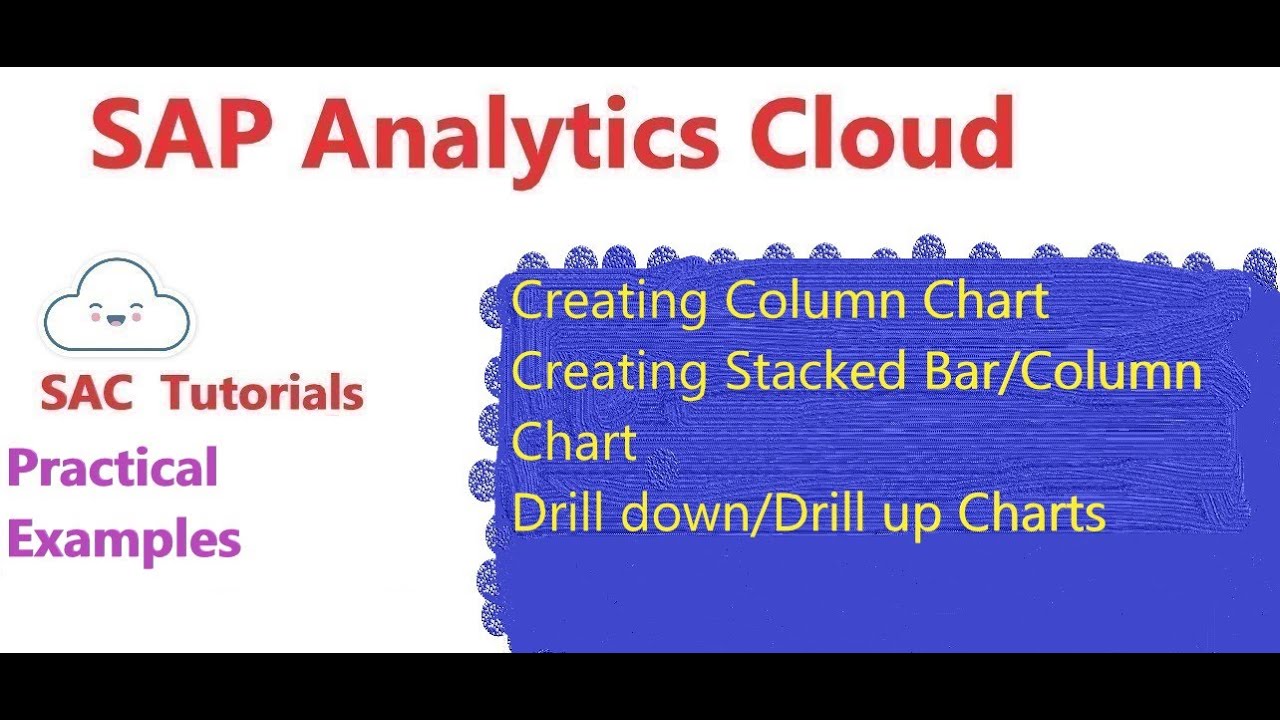 SAP Analytics Cloud

SAC Tutorials

Practical Examples

Creating Column Chart
Creating Stacked Bar/Column Chart
Drill down/Drill up Charts